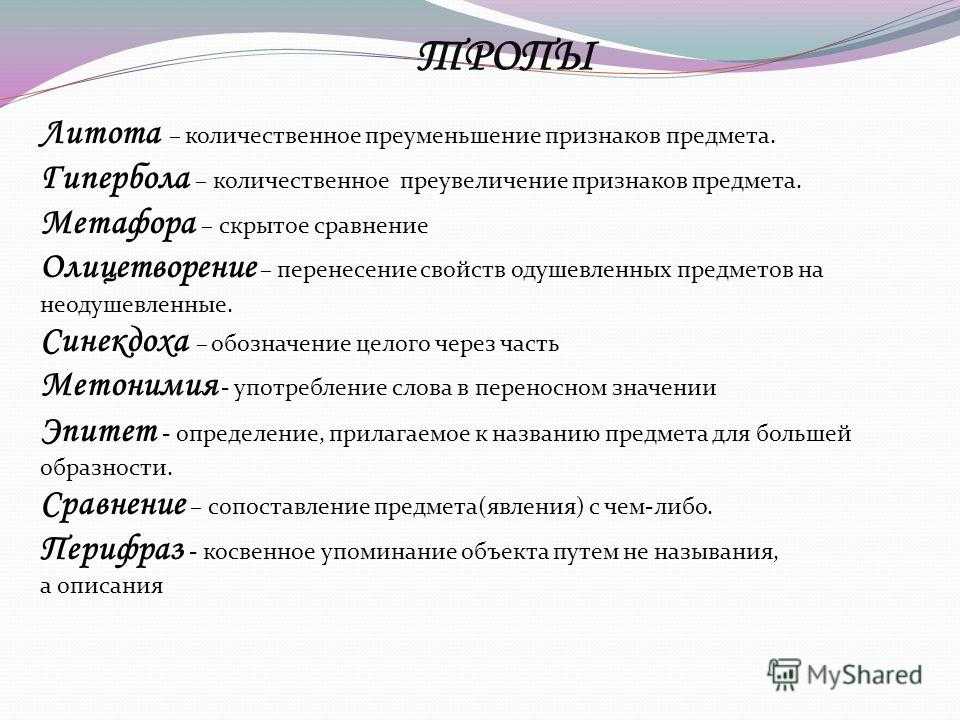 ТРОПЫ

Литота – количественное преуменьшение признаков предмета.

Гипербола – количественное преувеличение признаков предмета.

Метафора – скрытое сравнение

Олицетворение – перенесение свойств одушевленных предметов на неодушевленные.

Синекдоха – обозначение целого через часть

Метонимия - употребление слова в переносном значении

Эпитет - определение, прилагаемое к названию предмета для большей образности.

Сравнение – сопоставление предмета(явления) с чем-либо.

Перифраз - косвенное упоминание объекта путем не называния, а описания

MyShared